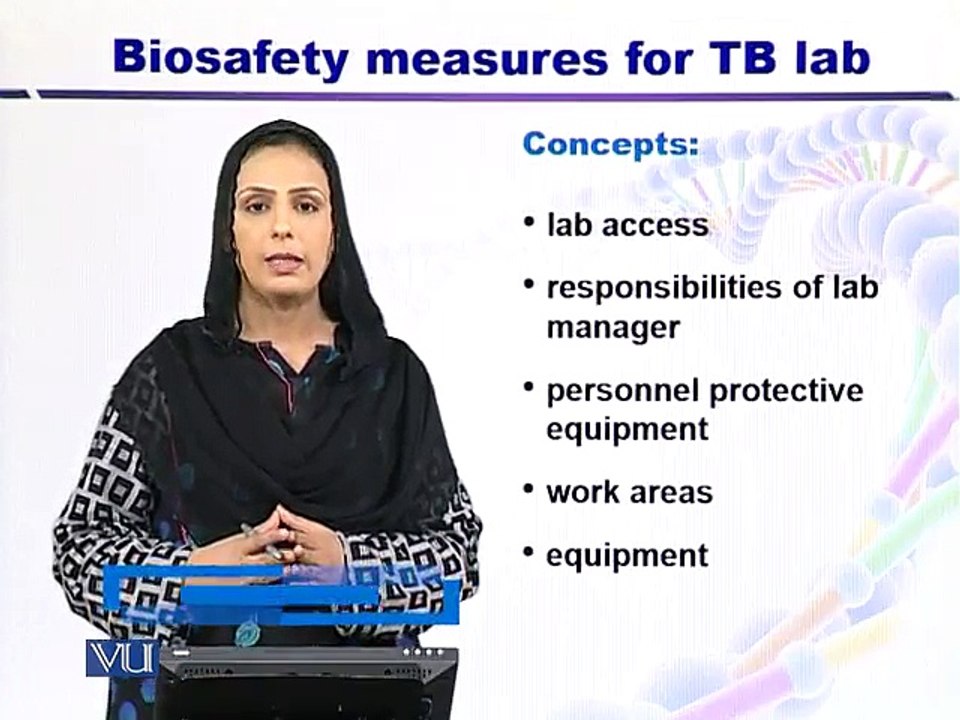 Biosafety measures for TB lab

Concepts:

• lab access

• responsibilities of lab manager

• personnel protective equipment

• work areas

• equipment

VU